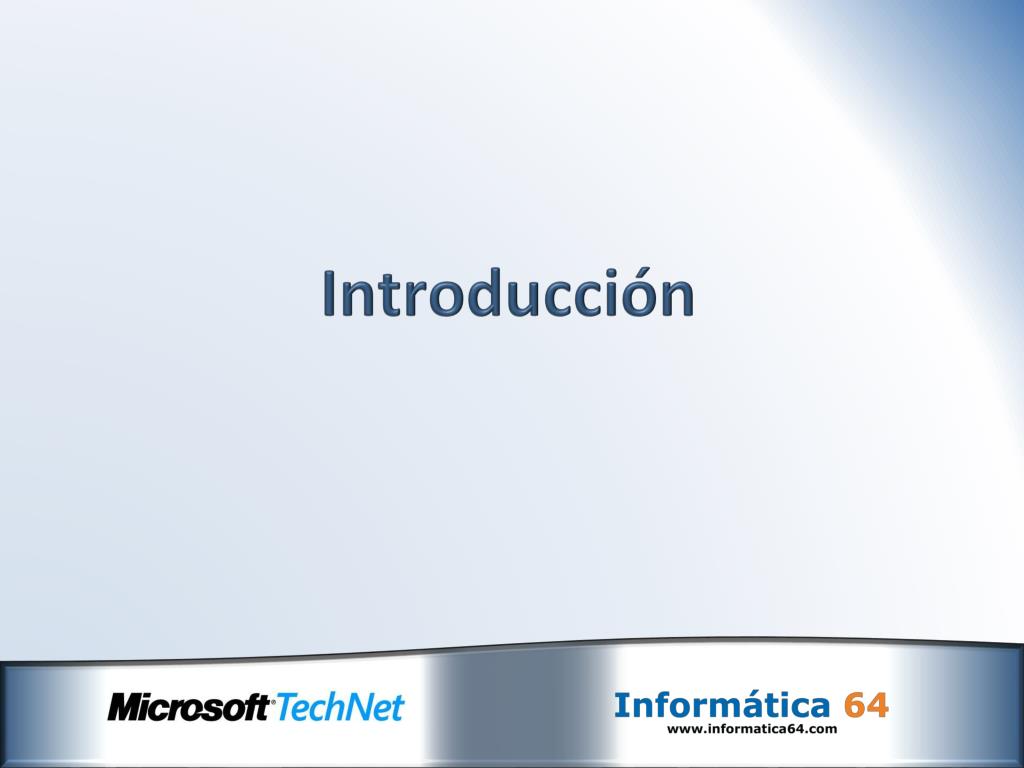 Introducción

Microsoft® TechNet

Informática 64
www.informatica64.com